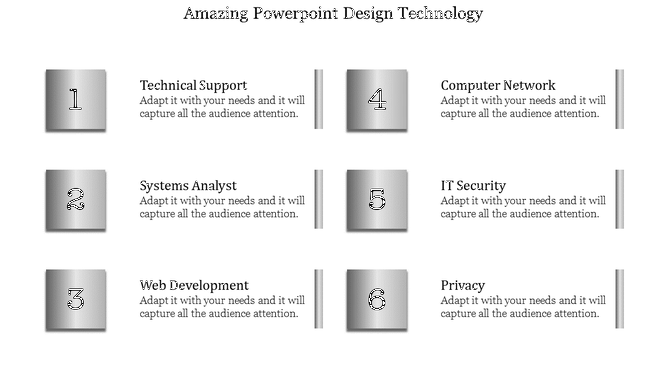 Amazing Powerpoint Design Technology

1

Technical Support
Adapt it with your needs and it will capture all the audience attention.

2

Systems Analyst
Adapt it with your needs and it will capture all the audience attention.

3

Web Development
Adapt it with your needs and it will capture all the audience attention.

4

Computer Network
Adapt it with your needs and it will capture all the audience attention.

5

IT Security
Adapt it with your needs and it will capture all the audience attention.

6

Privacy
Adapt it with your needs and it will capture all the audience attention.